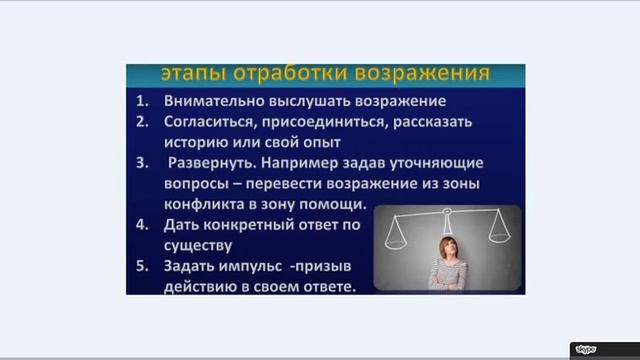 этапы отработки возражения

1. Внимательно выслушать возражение
2. Согласиться, присоединиться, рассказать историю или свой опыт
3. Развернуть. Например задав уточняющие вопросы – перевести возражение из зоны конфликта в зону помощи.
4. Дать конкретный ответ по существу
5. Задать импульс -призыв действию в своем ответе.

skype